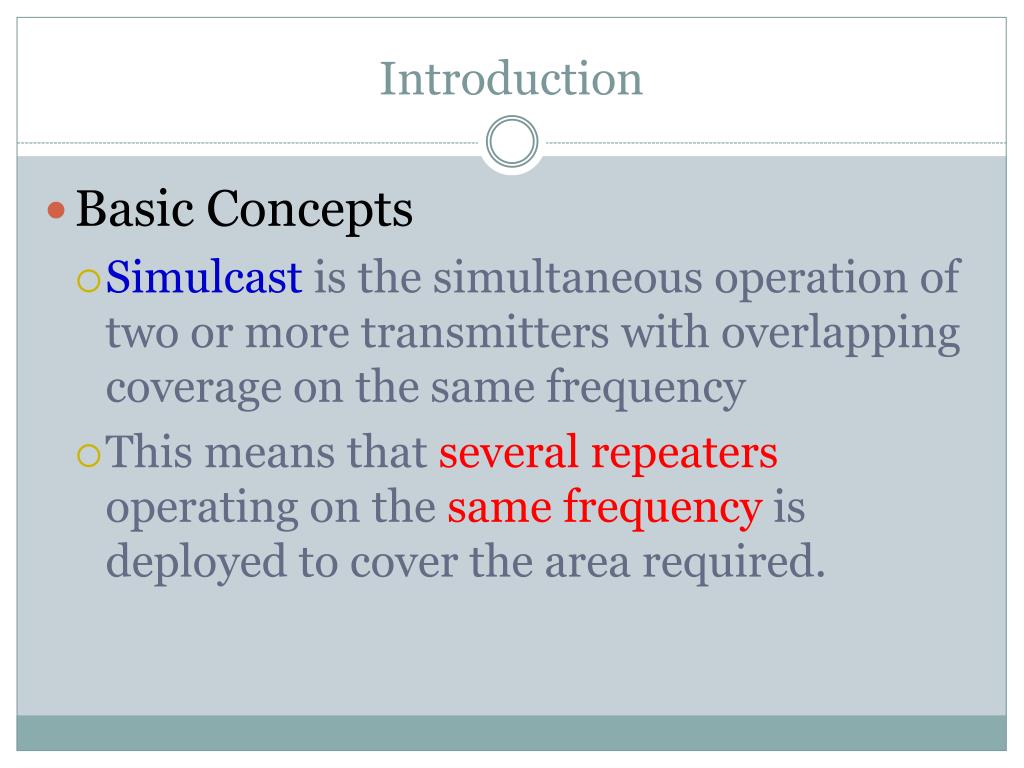 Introduction

Basic Concepts

Simulcast is the simultaneous operation of two or more transmitters with overlapping coverage on the same frequency

This means that several repeaters operating on the same frequency is deployed to cover the area required.